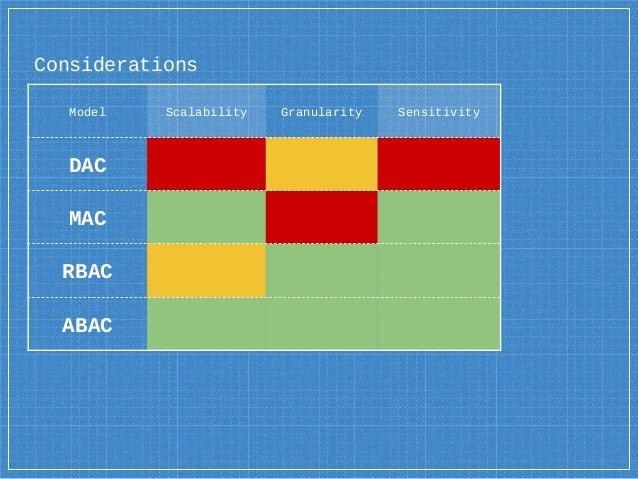 Considerations

| Model | Scalability | Granularity | Sensitivity |
|---|---|---|---|
| DAC | | | |
| MAC | | | |
| RBAC | | | |
| ABAC | | | |